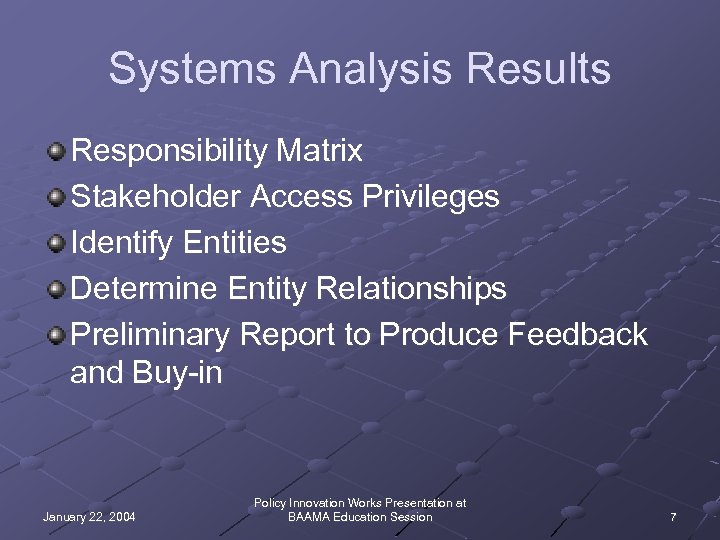 Systems Analysis Results

Responsibility Matrix
Stakeholder Access Privileges
Identify Entities
Determine Entity Relationships
Preliminary Report to Produce Feedback and Buy-in

January 22, 2004

Policy Innovation Works Presentation at BAAMA Education Session

7